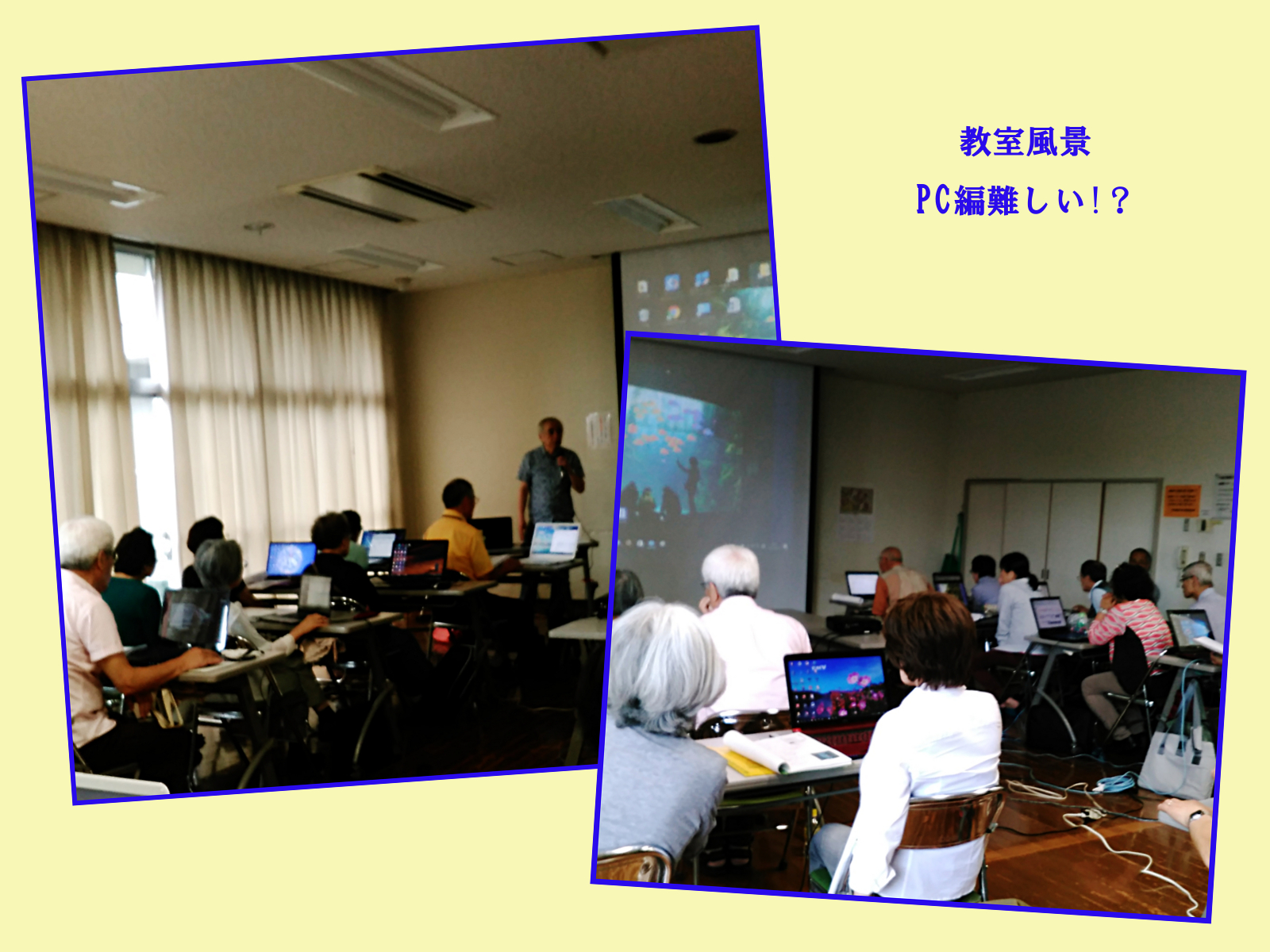 教室風景

PC編難しい!?